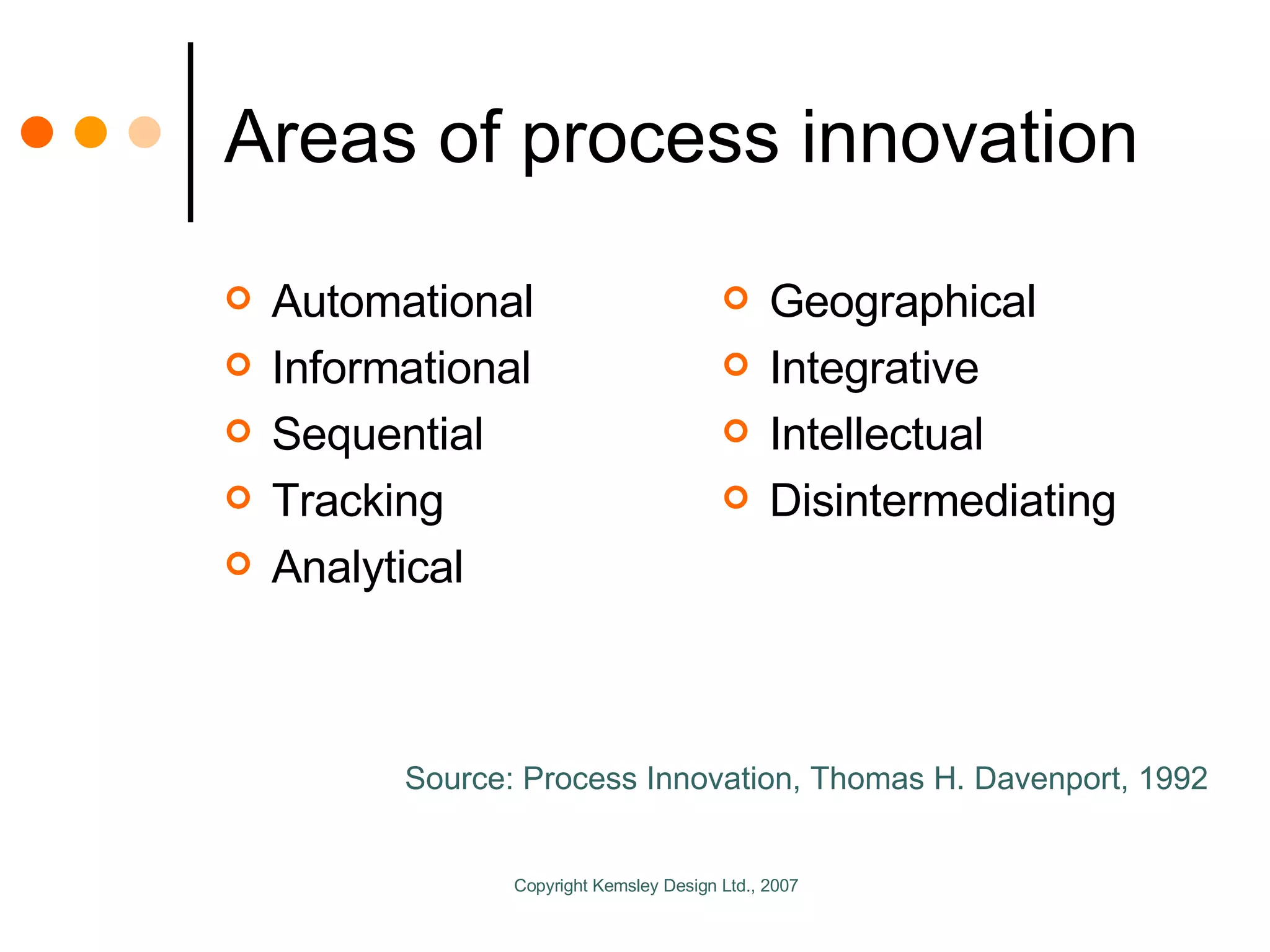 Areas of process innovation

- Automational
- Informational
- Sequential
- Tracking
- Analytical

- Geographical
- Integrative
- Intellectual
- Disintermediating

Source: Process Innovation, Thomas H. Davenport, 1992

Copyright Kemsley Design Ltd., 2007